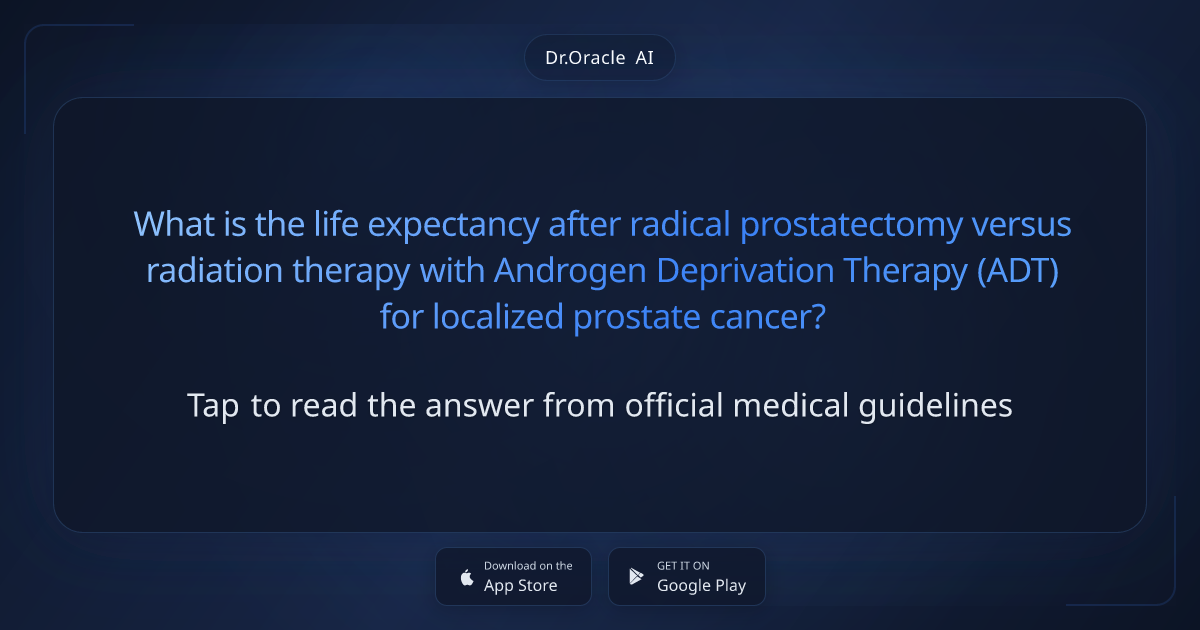 Dr.Oracle AI

What is the life expectancy after radical prostatectomy versus radiation therapy with Androgen Deprivation Therapy (ADT) for localized prostate cancer?

Tap to read the answer from official medical guidelines

Download on the
App Store

GET IT ON
Google Play